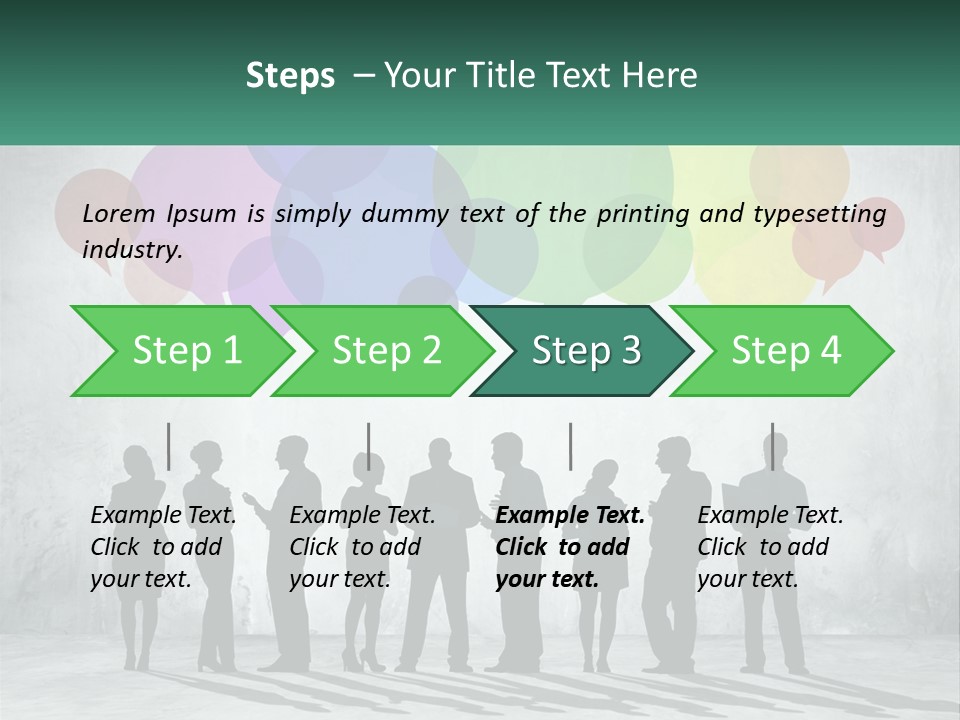 Steps – Your Title Text Here

Lorem Ipsum is simply dummy text of the printing and typesetting industry.

Step 1

Step 2

Step 3

Step 4

Example Text. Click to add your text.

Example Text. Click to add your text.

Example Text. Click to add your text.

Example Text. Click to add your text.